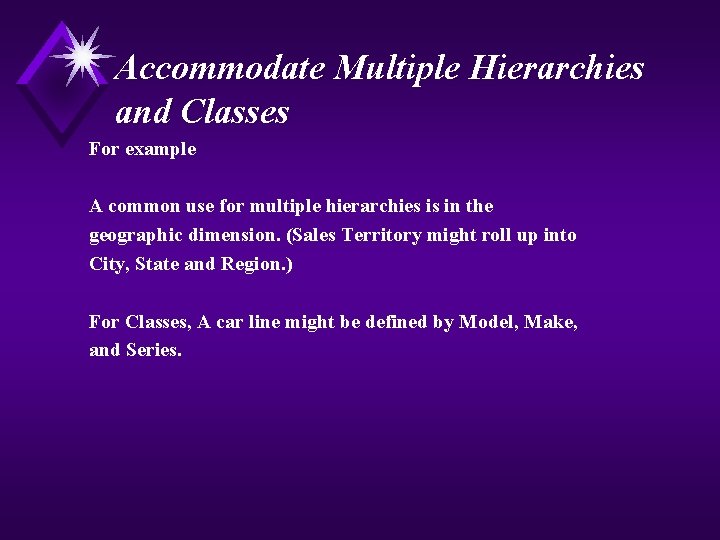 Accommodate Multiple Hierarchies and Classes

For example

A common use for multiple hierarchies is in the geographic dimension. (Sales Territory might roll up into City, State and Region.)

For Classes, A car line might be defined by Model, Make, and Series.